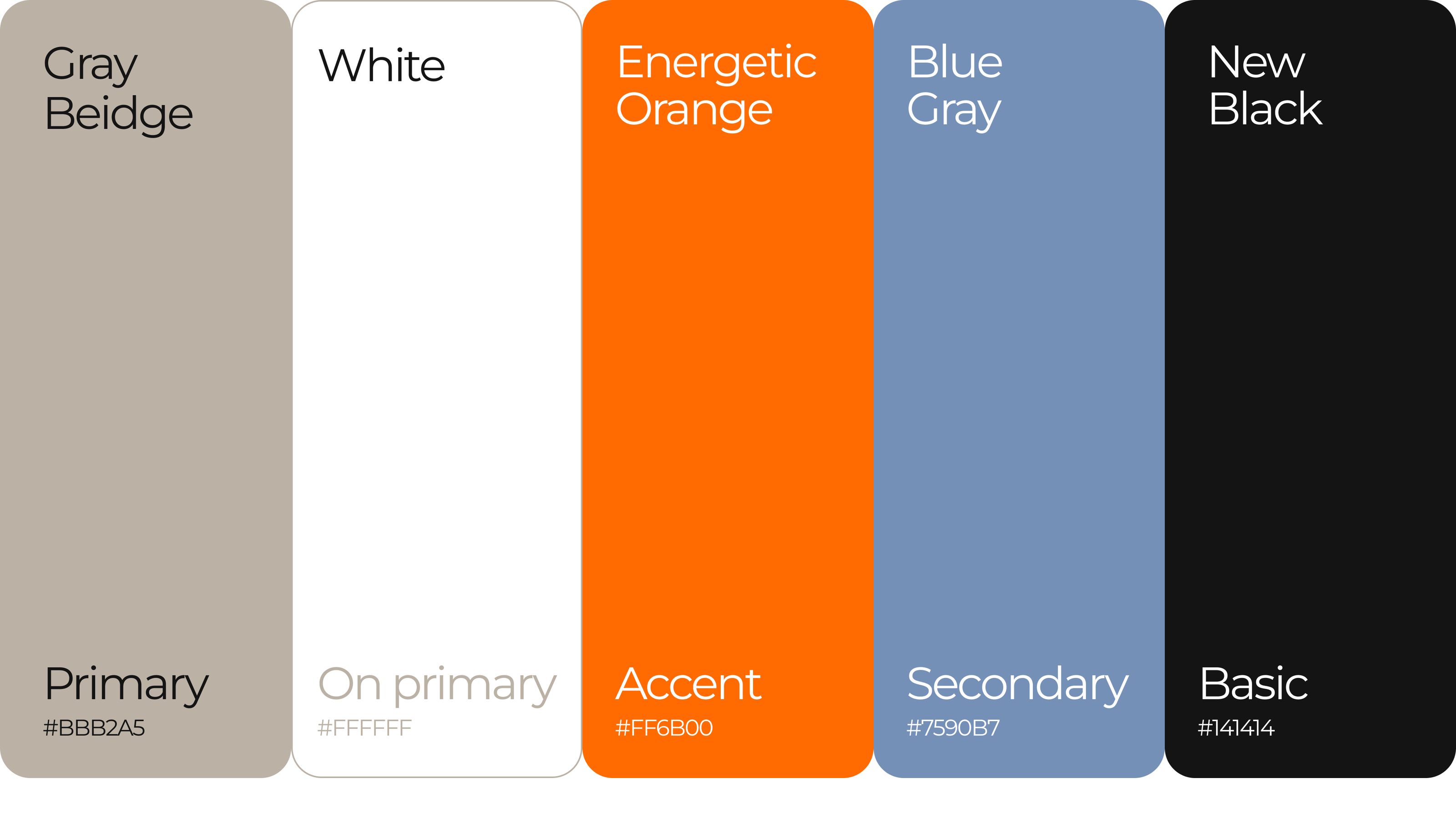 Gray Beidge

Primary

#BBB2A5

White

On primary

#FFFFFF

Energetic Orange

Accent

#FF6B00

Blue Gray

Secondary

#7590B7

New Black

Basic

#141414